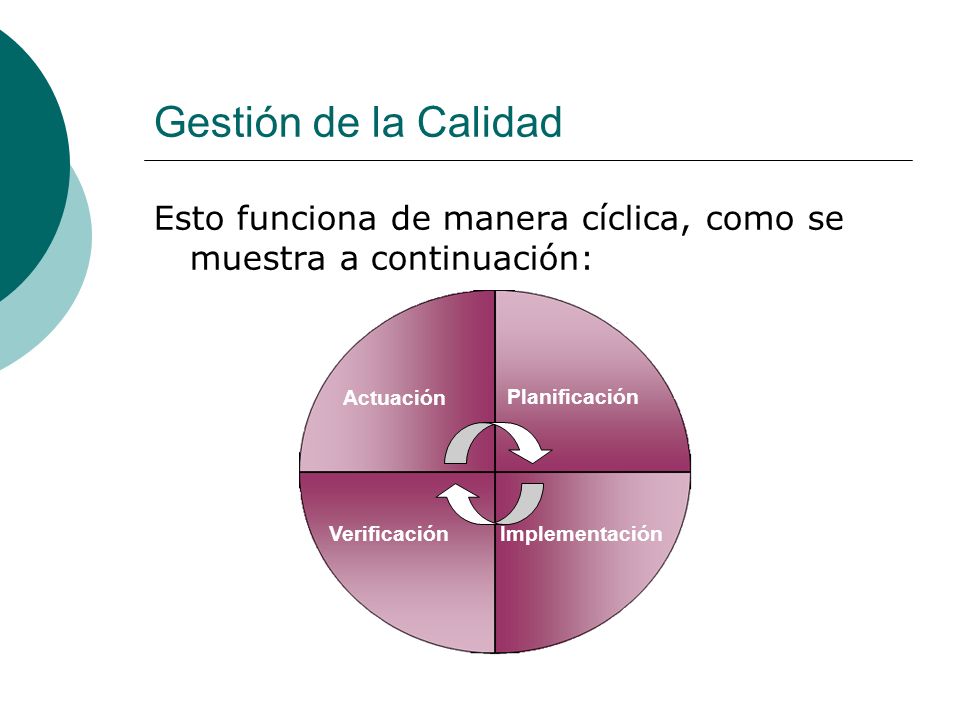 Gestión de la Calidad

Esto funciona de manera cíclica, como se muestra a continuación:

Actuación
Planificación
Verificación
Implementación